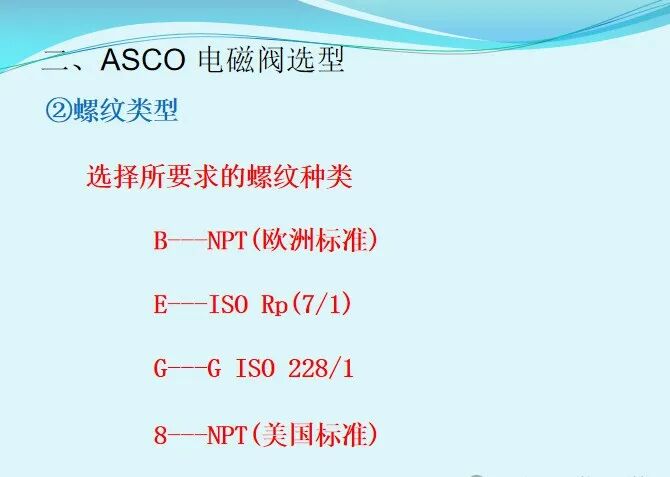 二、ASCO 电磁阀选型

②螺纹类型

选择所要求的螺纹种类

B---NPT(欧洲标准)

E---ISO Rp(7/1)

G---G ISO 228/1

8---NPT(美国标准)